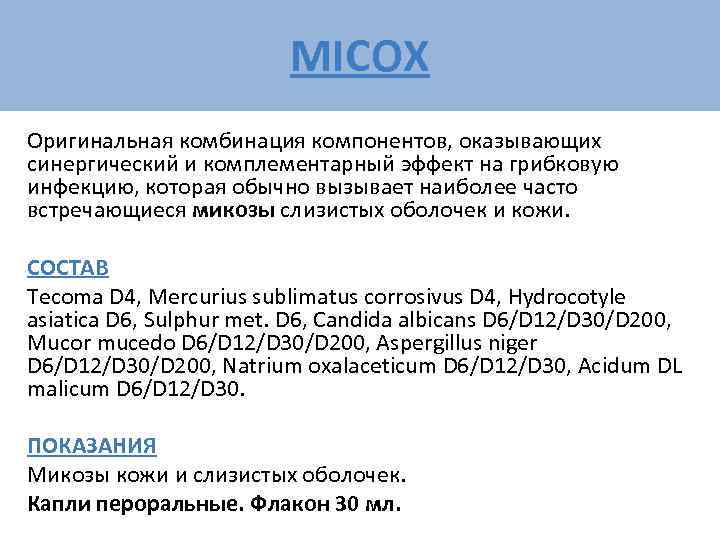 MICOX

Оригинальная комбинация компонентов, оказывающих синергический и комплементарный эффект на грибковую инфекцию, которая обычно вызывает наиболее часто встречающиеся микозы слизистых оболочек и кожи.

СОСТАВ
Tecoma D4, Mercurius sublimatus corrosivus D4, Hydrocotyle asiatica D6, Sulphur met. D6, Candida albicans D6/D12/D30/D200, Mucor mucedo D6/D12/D30/D200, Aspergillus niger D6/D12/D30/D200, Natrium oxalaceticum D6/D12/D30, Acidum DL malicum D6/D12/D30.

ПОКАЗАНИЯ
Микозы кожи и слизистых оболочек.
Капли пероральные. Флакон 30 мл.